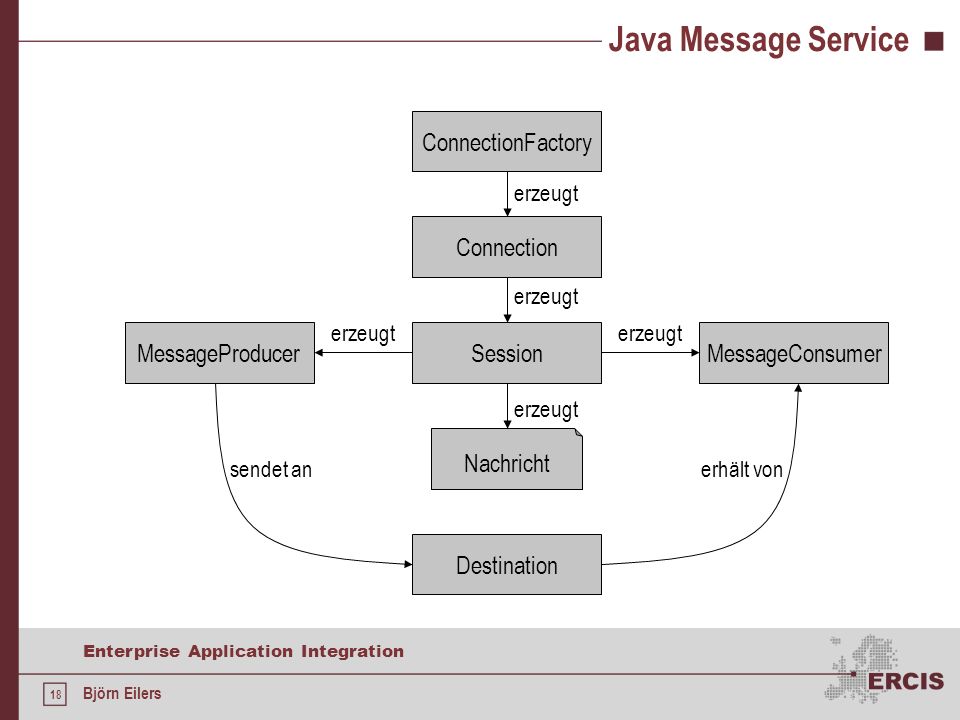 Java Message Service

ConnectionFactory

erzeugt

Connection

erzeugt

MessageProducer

erzeugt

Session

erzeugt

MessageConsumer

erzeugt

Nachricht

sendet an

erhält von

Destination

Enterprise Application Integration

18

Björn Eilers

ERCIS